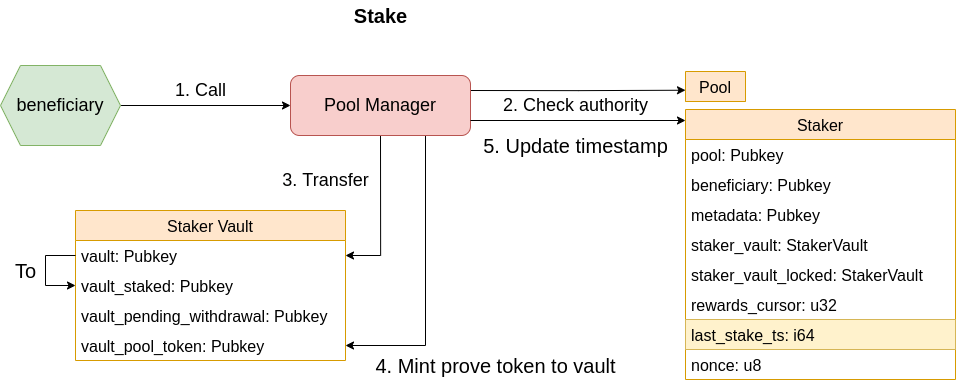 Stake

beneficiary

1. Call

Pool Manager

2. Check authority

5. Update timestamp

Pool

Staker

pool: Pubkey

beneficiary: Pubkey

metadata: Pubkey

staker_vault: StakerVault

staker_vault_locked: StakerVault

rewards_cursor: u32

last_stake_ts: i64

nonce: u8

3. Transfer

Staker Vault

vault: Pubkey

vault_staked: Pubkey

vault_pending_withdrawal: Pubkey

vault_pool_token: Pubkey

To

4. Mint prove token to vault